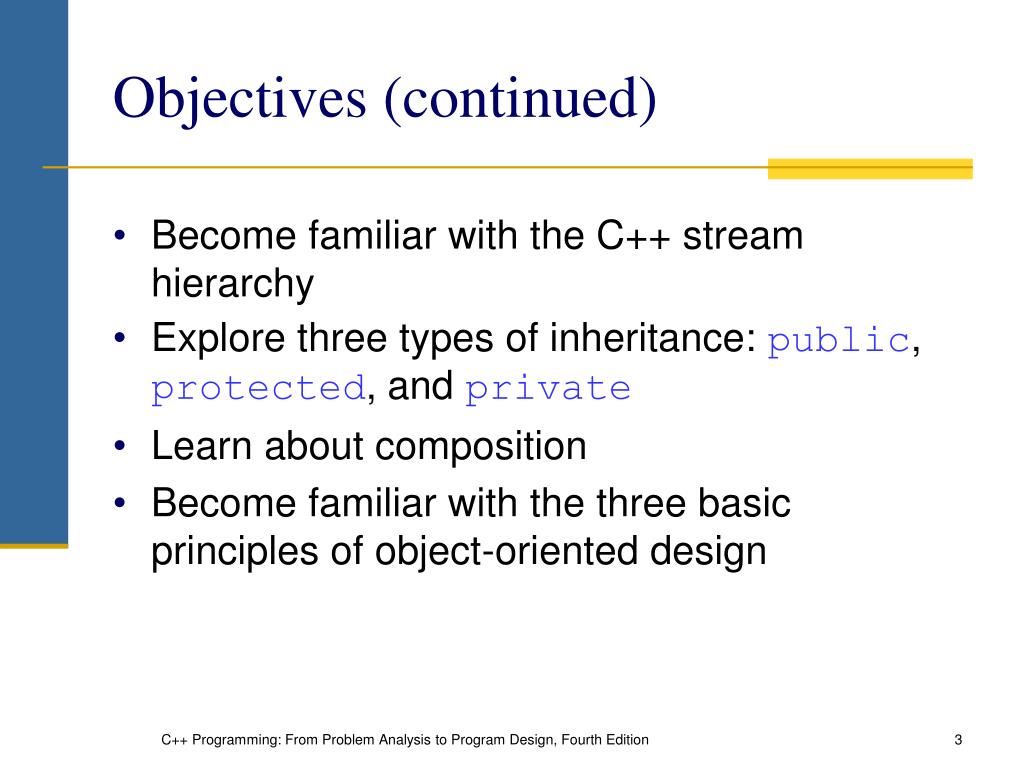 Objectives (continued)

• Become familiar with the C++ stream hierarchy
• Explore three types of inheritance: public, protected, and private
• Learn about composition
• Become familiar with the three basic principles of object-oriented design

C++ Programming: From Problem Analysis to Program Design, Fourth Edition

3